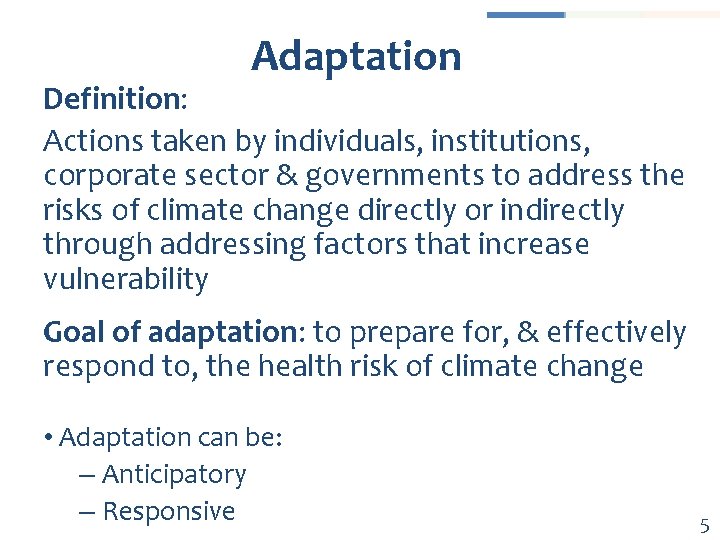 Adaptation

Definition:

Actions taken by individuals, institutions, corporate sector & governments to address the risks of climate change directly or indirectly through addressing factors that increase vulnerability

Goal of adaptation: to prepare for, & effectively respond to, the health risk of climate change

• Adaptation can be:
– Anticipatory
– Responsive

5